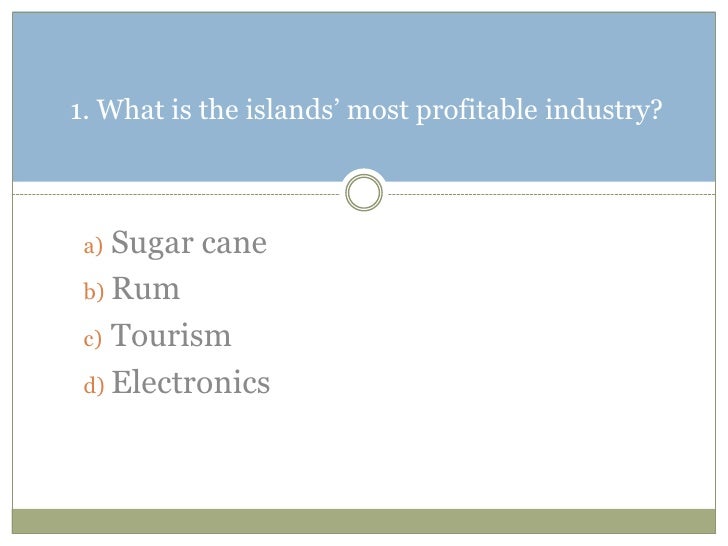 1. What is the islands’ most profitable industry?

a) Sugar cane
b) Rum
c) Tourism
d) Electronics